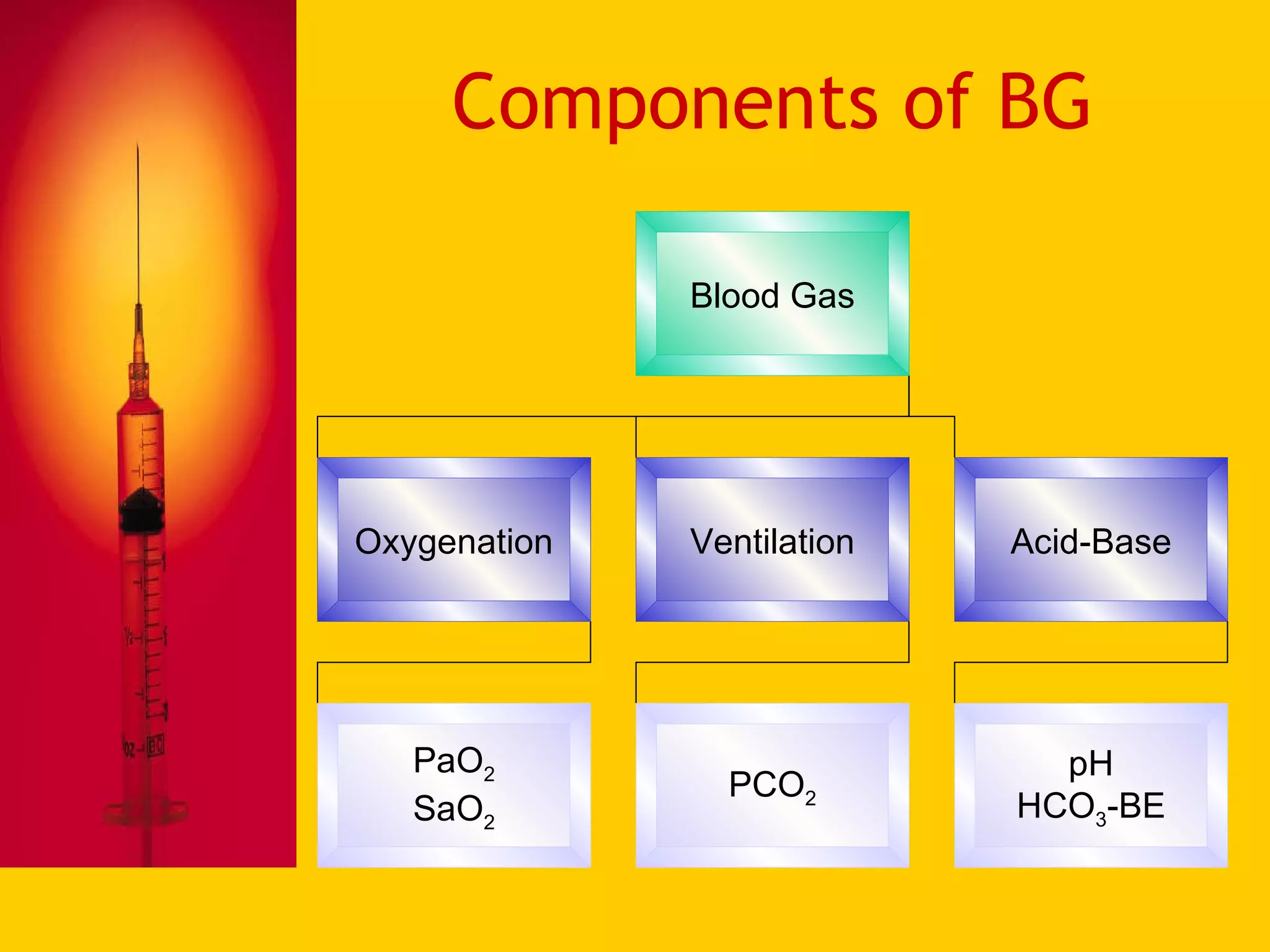 Components of BG

Blood Gas

Oxygenation

Ventilation

Acid-Base

$PaO_2$
$SaO_2$

$PCO_2$

pH
$HCO_3$-BE